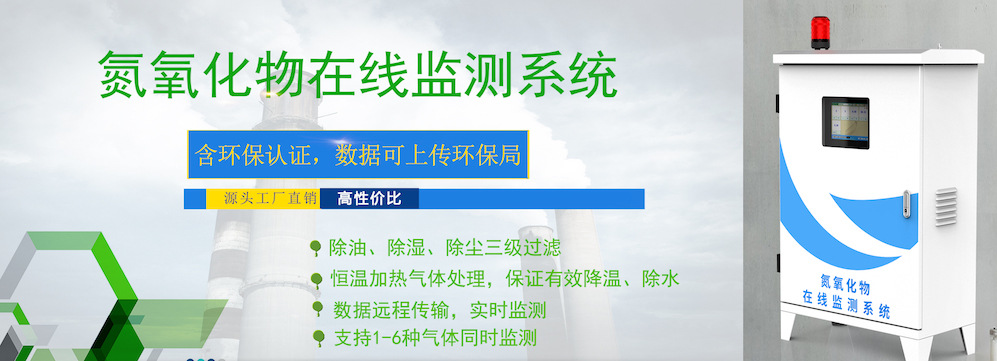 氮氧化物在线监测系统

含环保认证，数据可上传环保局

源头工厂直销 高性价比

除油、除湿、除尘三级过滤

恒温加热气体处理，保证有效降温、除水

数据远程传输，实时监测

支持1-6种气体同时监测

氮氧化物
在线监测系统